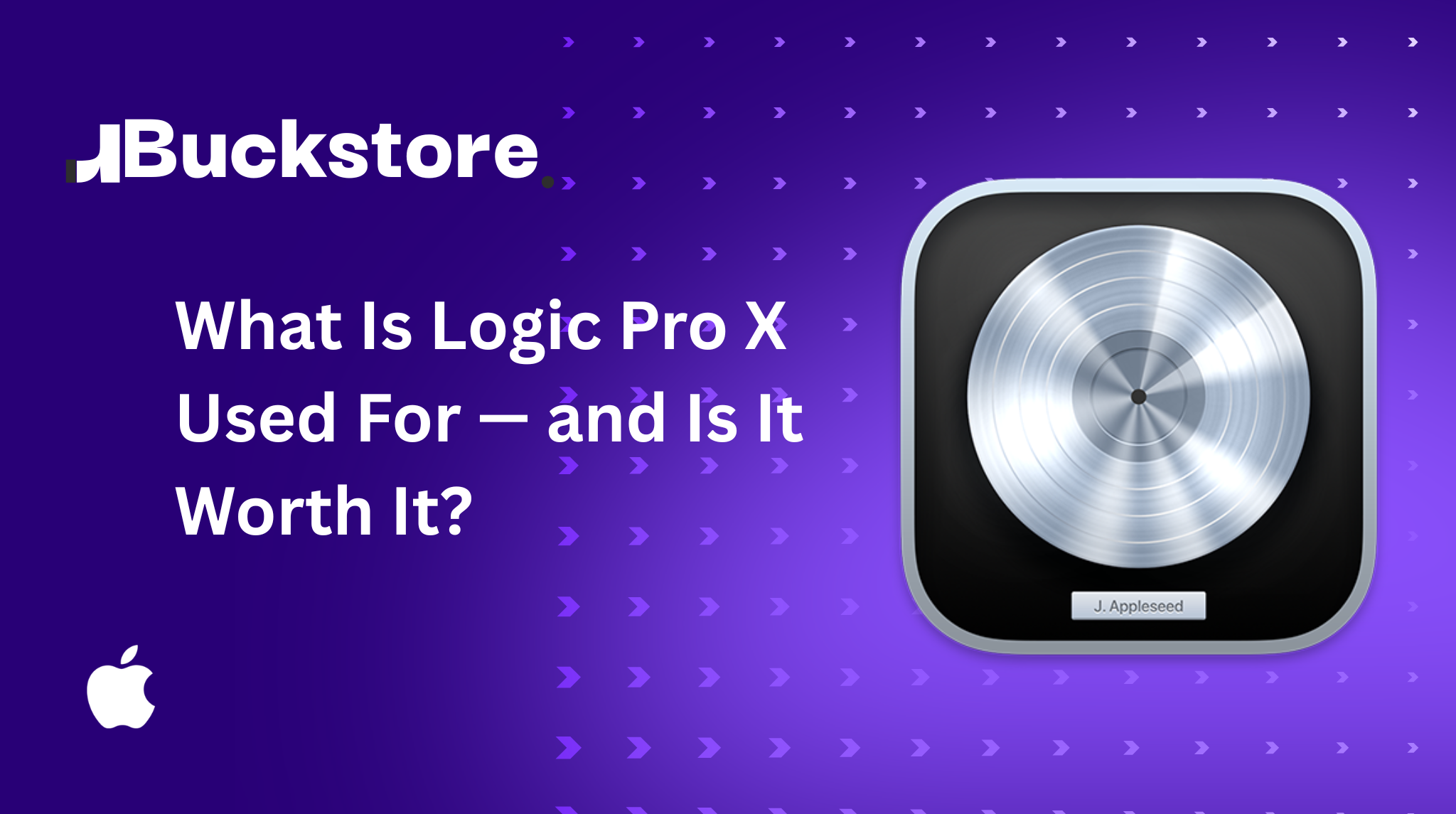 Buckstore.

What Is Logic Pro X Used For — and Is It Worth It?

J. Appleseed